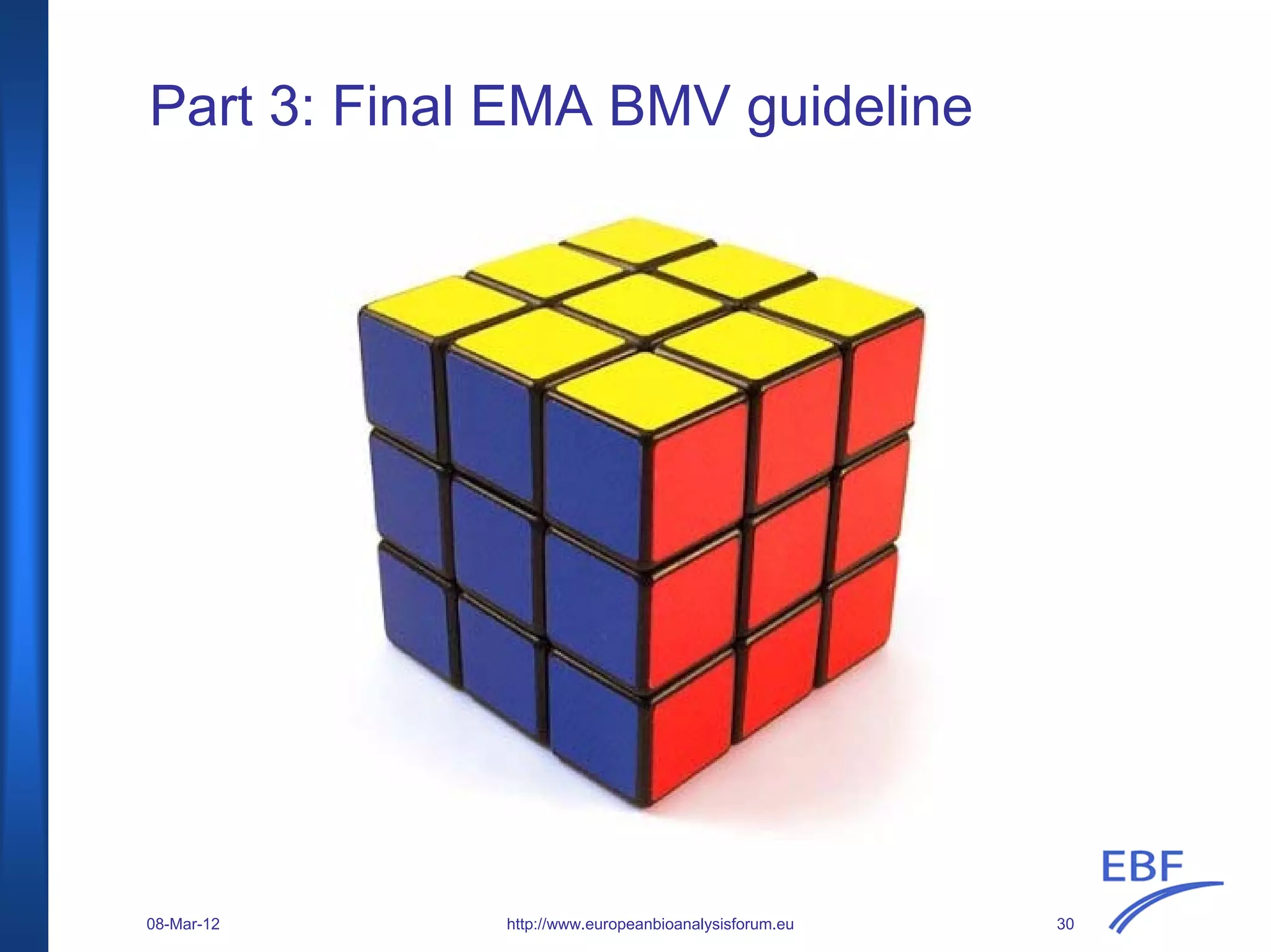 Part 3: Final EMA BMV guideline

EBF

08-Mar-12

http://www.europeanbioanalysisforum.eu

30